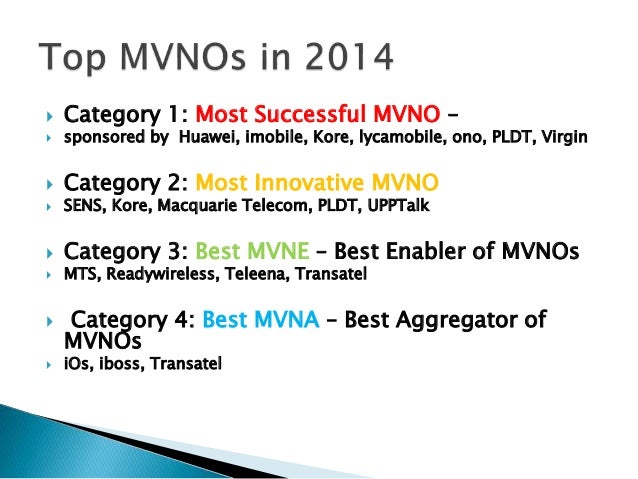 Top MVNOs in 2014

Category 1: Most Successful MVNO –

sponsored by Huawei, imobile, Kore, lycamobile, ono, PLDT, Virgin

Category 2: Most Innovative MVNO

SENS, Kore, Macquarie Telecom, PLDT, UPPTalk

Category 3: Best MVNE – Best Enabler of MVNOs

MTS, Readywireless, Teleena, Transatel

Category 4: Best MVNA – Best Aggregator of MVNOs

iOs, iboss, Transatel